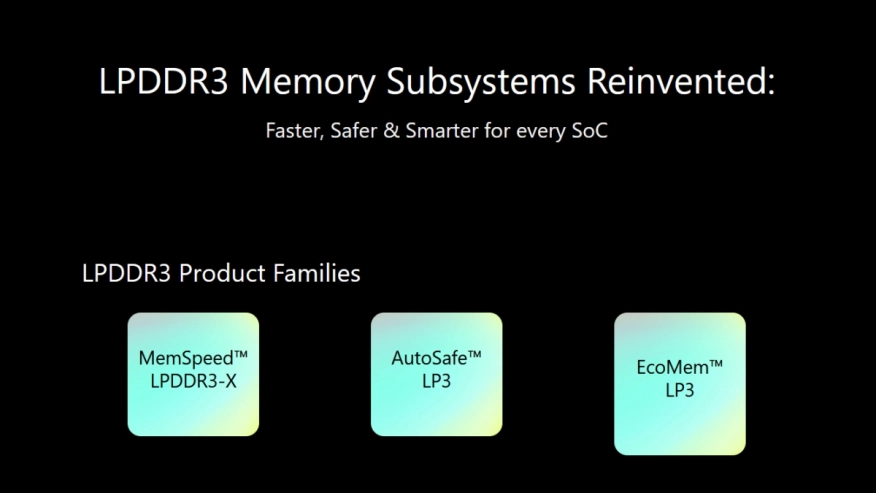 LPDDR3 Memory Subsystems Reinvented:

Faster, Safer & Smarter for every SoC

LPDDR3 Product Families

MemSpeed™ LPDDR3-X

AutoSafe™ LP3

EcoMem™ LP3